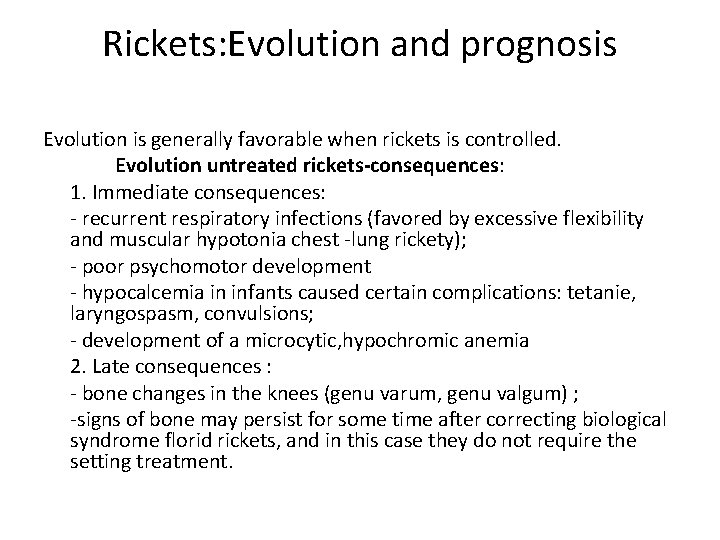 Rickets:Evolution and prognosis

Evolution is generally favorable when rickets is controlled.

Evolution untreated rickets-consequences:

1. Immediate consequences:

- recurrent respiratory infections (favored by excessive flexibility and muscular hypotonia chest -lung rickety);

- poor psychomotor development

- hypocalcemia in infants caused certain complications: tetanie, laryngospasm, convulsions;

- development of a microcytic,hypochromic anemia

2. Late consequences :

- bone changes in the knees (genu varum, genu valgum) ;

-signs of bone may persist for some time after correcting biological syndrome florid rickets, and in this case they do not require the setting treatment.